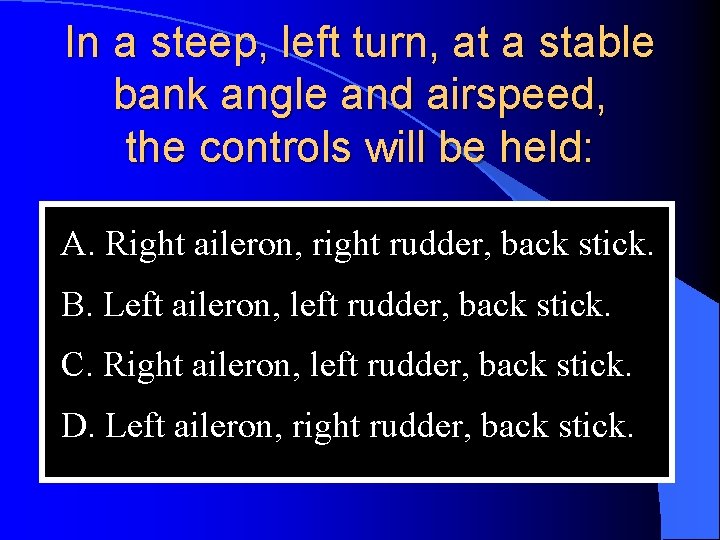 In a steep, left turn, at a stable bank angle and airspeed, the controls will be held:

A. Right aileron, right rudder, back stick.
B. Left aileron, left rudder, back stick.
C. Right aileron, left rudder, back stick.
D. Left aileron, right rudder, back stick.